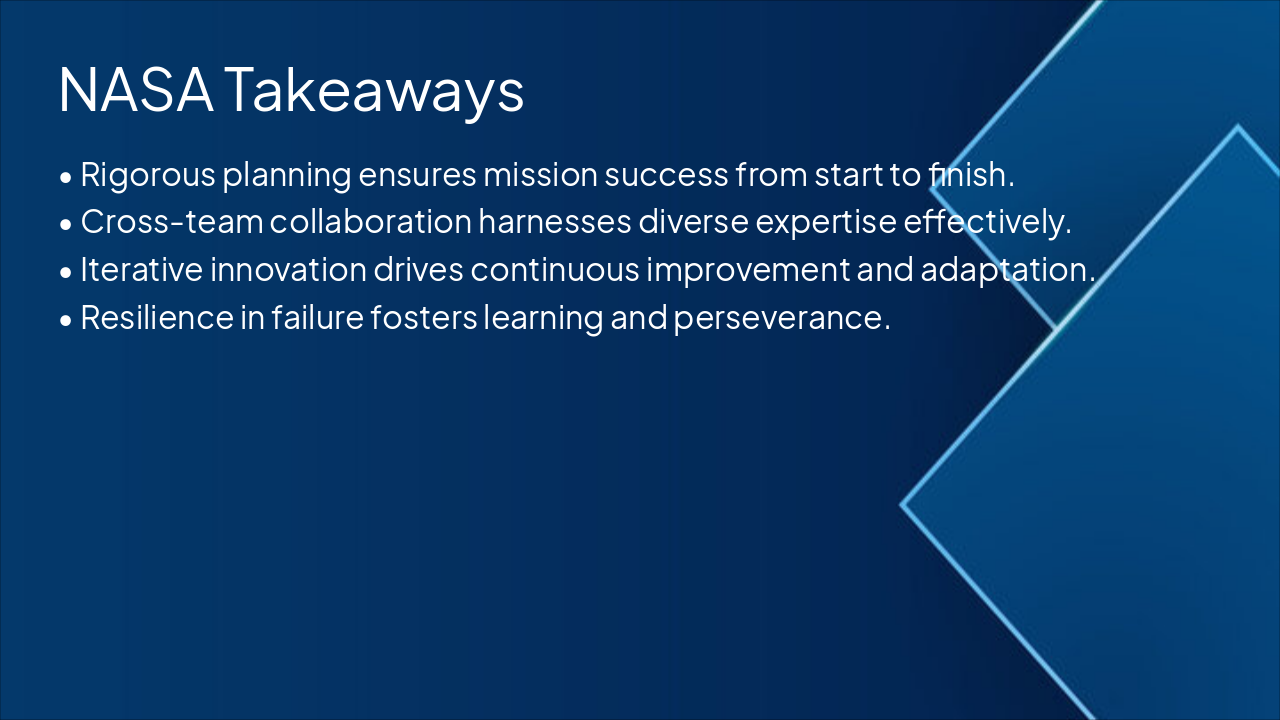 NASA Takeaways

• Rigorous planning ensures mission success from start to finish.
• Cross-team collaboration harnesses diverse expertise effectively.
• Iterative innovation drives continuous improvement and adaptation.
• Resilience in failure fosters learning and perseverance.